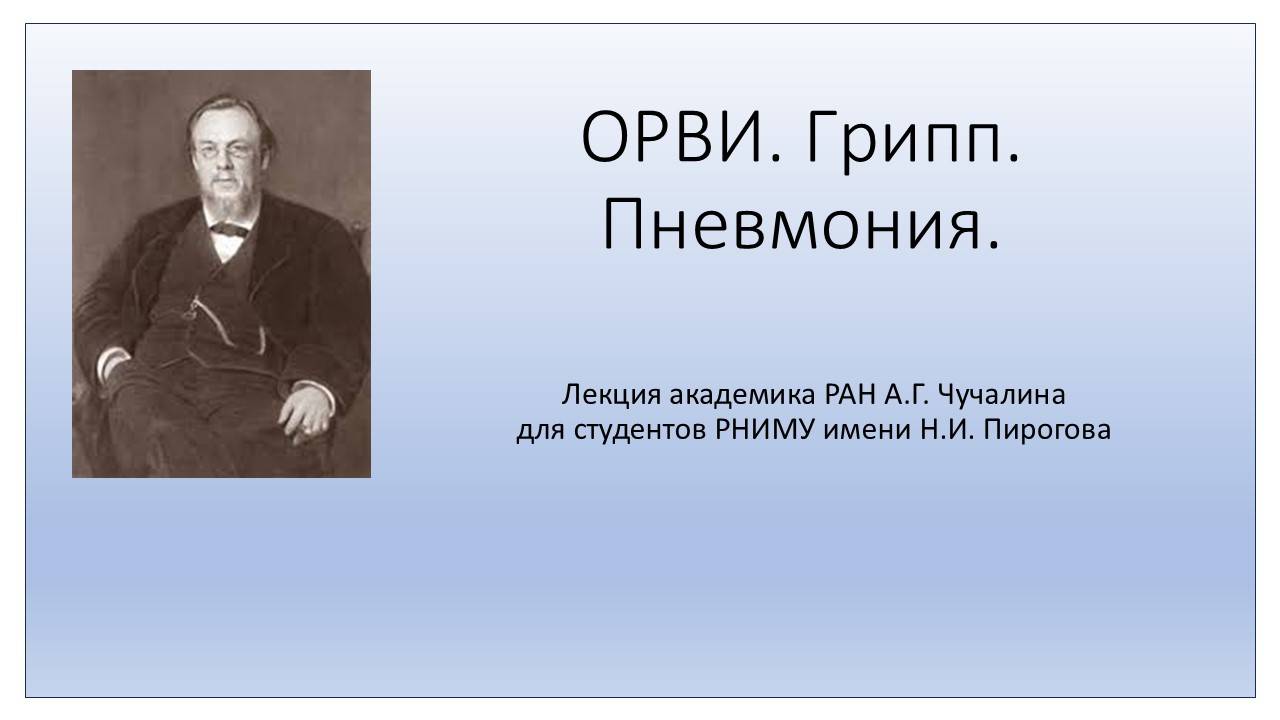 ОРВИ. Грипп. Пневмония.

Лекция академика РАН А.Г. Чучалина
для студентов РНИМУ имени Н.И. Пирогова